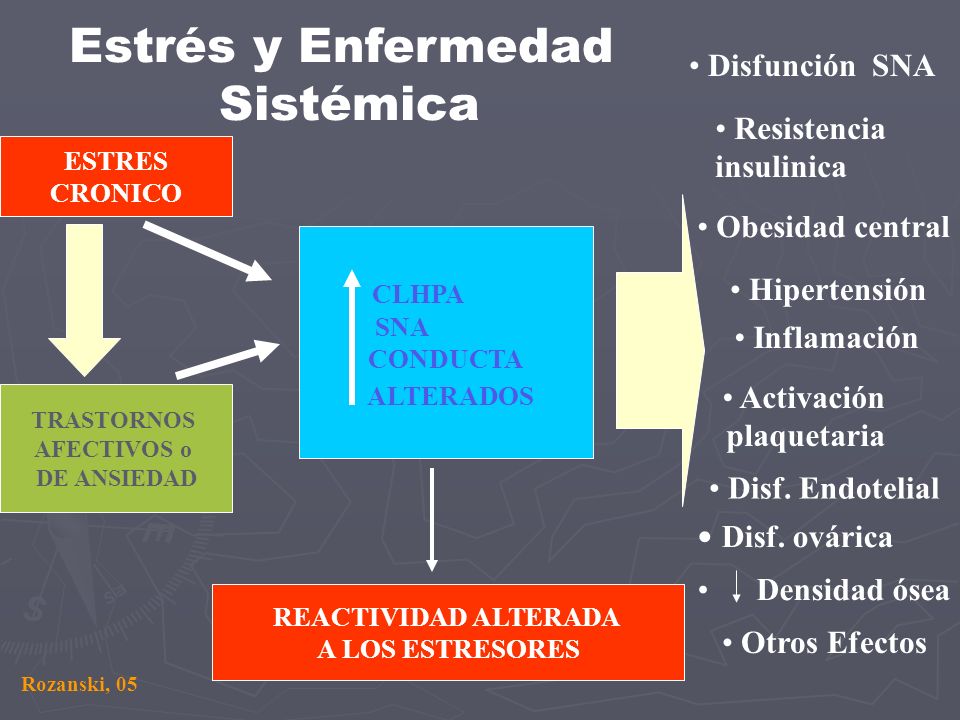 Estrés y Enfermedad Sistémica

ESTRES CRONICO

TRASTORNOS AFECTIVOS o DE ANSIEDAD

CLHPA
SNA
CONDUCTA
ALTERADOS

REACTIVIDAD ALTERADA A LOS ESTRESORES

• Disfunción SNA
• Resistencia insulinica
• Obesidad central
• Hipertensión
• Inflamación
• Activación plaquetaria
• Disf. Endotelial
• Disf. ovárica
• ↓ Densidad ósea
• Otros Efectos

Rozanski, 05